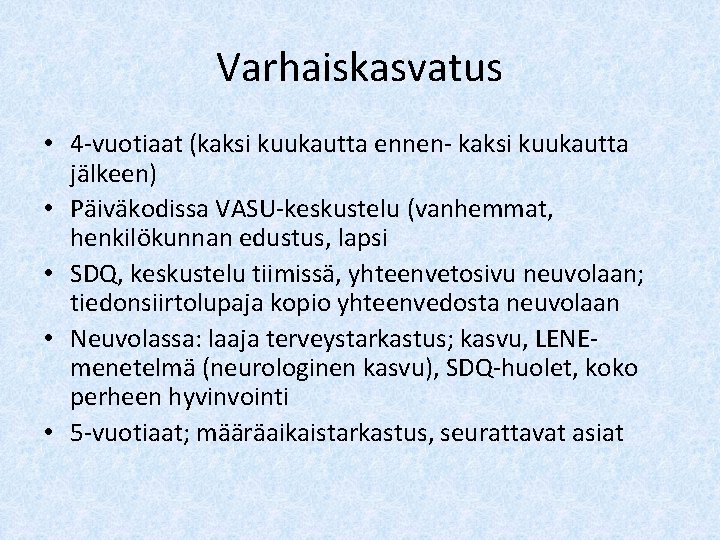 Varhaiskasvatus

• 4-vuotiaat (kaksi kuukautta ennen- kaksi kuukautta jälkeen)
• Päiväkodissa VASU-keskustelu (vanhemmat, henkilökunnan edustus, lapsi
• SDQ, keskustelu tiimissä, yhteenvetosivu neuvolaan; tiedonsiirtolupaja kopio yhteenvedosta neuvolaan
• Neuvolassa: laaja terveystarkastus; kasvu, LENE-menetelmä (neurologinen kasvu), SDQ-huolet, koko perheen hyvinvointi
• 5-vuotiaat; määräaikaistarkastus, seurattavat asiat